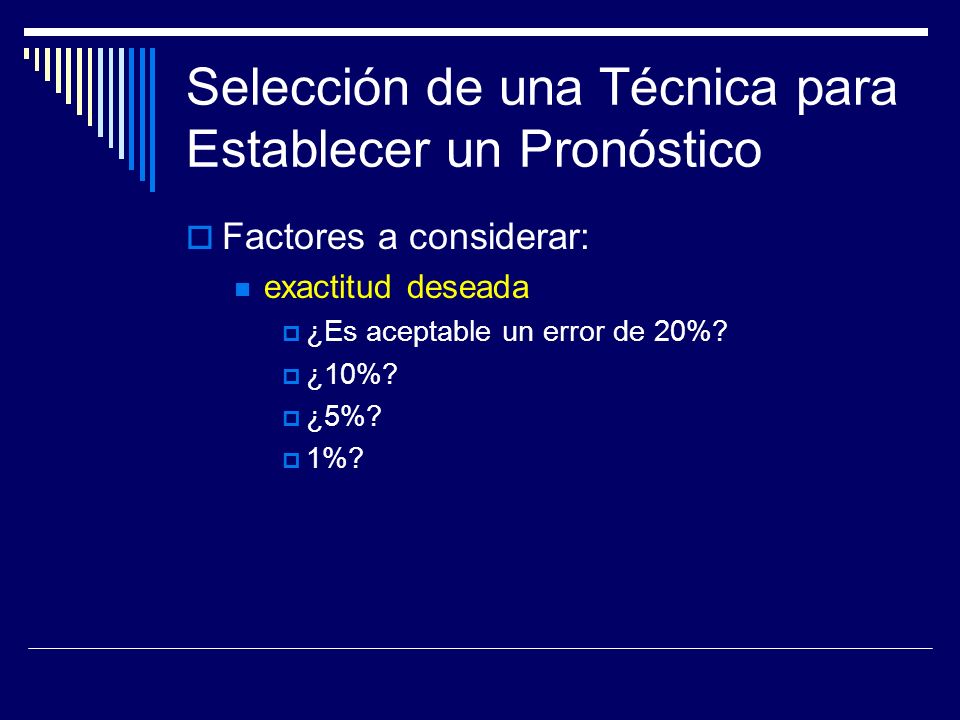 Selección de una Técnica para Establecer un Pronóstico

Factores a considerar:

exactitud deseada

¿Es aceptable un error de 20%?

¿10%?

¿5%?

1%?